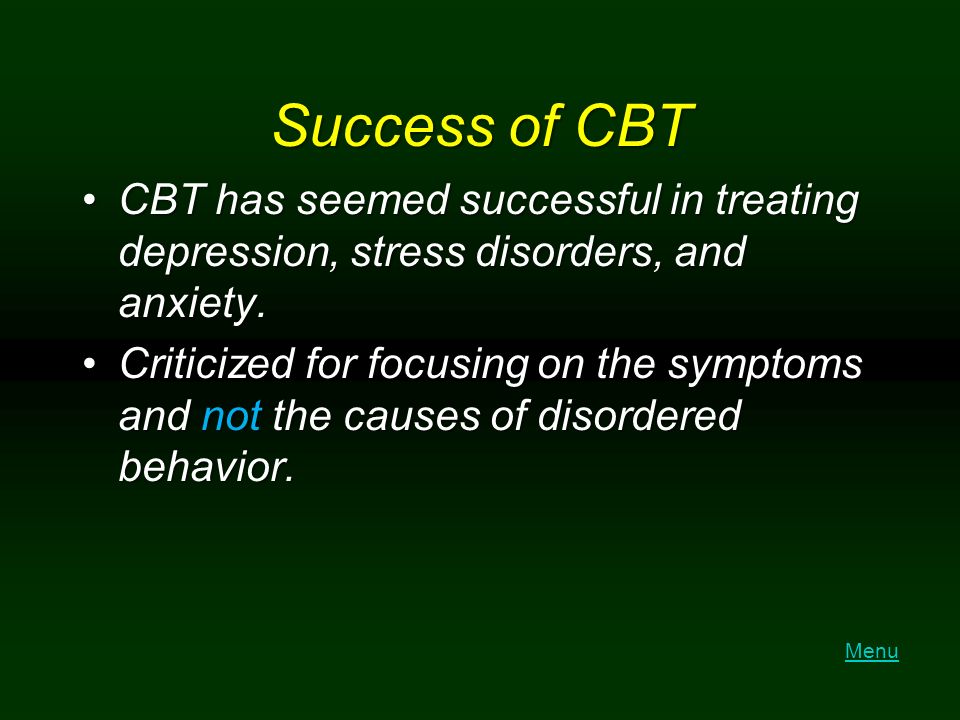 Success of CBT

• CBT has seemed successful in treating depression, stress disorders, and anxiety.

• Criticized for focusing on the symptoms and not the causes of disordered behavior.

Menu